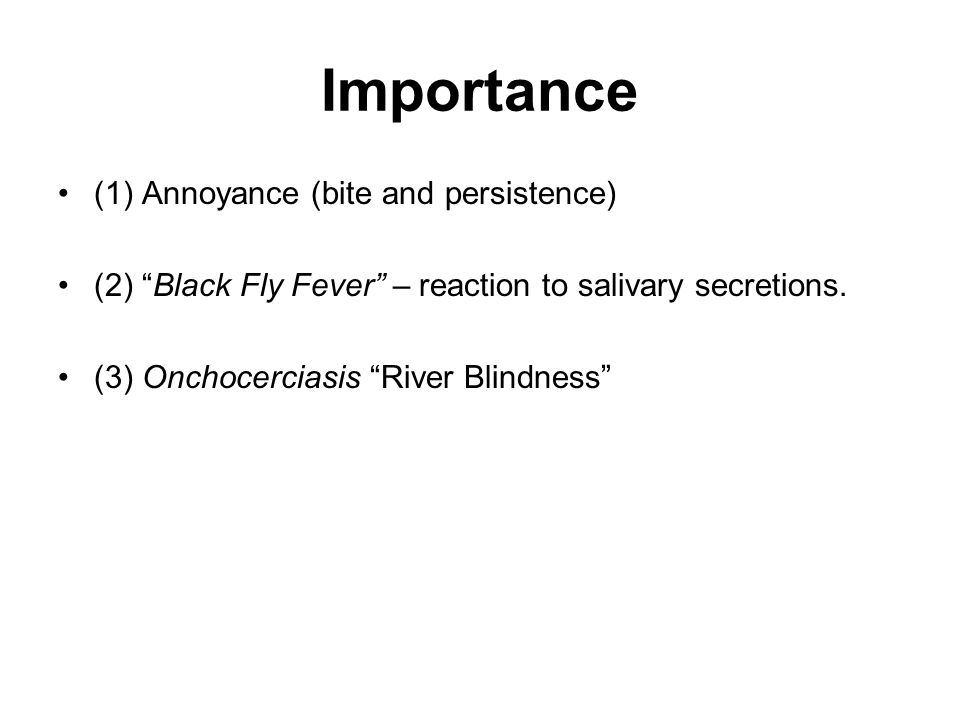 Importance

• (1) Annoyance (bite and persistence)

• (2) “Black Fly Fever” – reaction to salivary secretions.

• (3) Onchocerciasis “River Blindness”